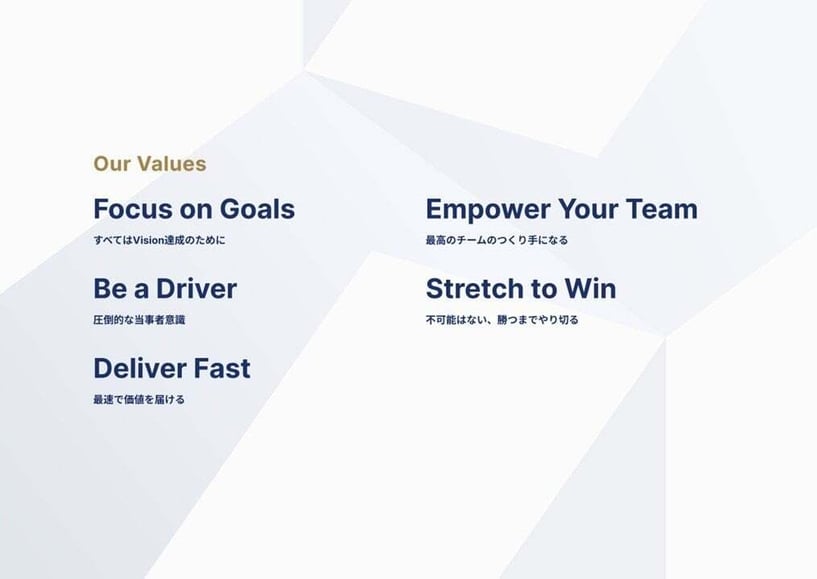 Our Values

Focus on Goals
すべてはVision達成のために

Be a Driver
圧倒的な当事者意識

Deliver Fast
最速で価値を届ける

Empower Your Team
最高のチームのつくり手になる

Stretch to Win
不可能はない、勝つまでやり切る